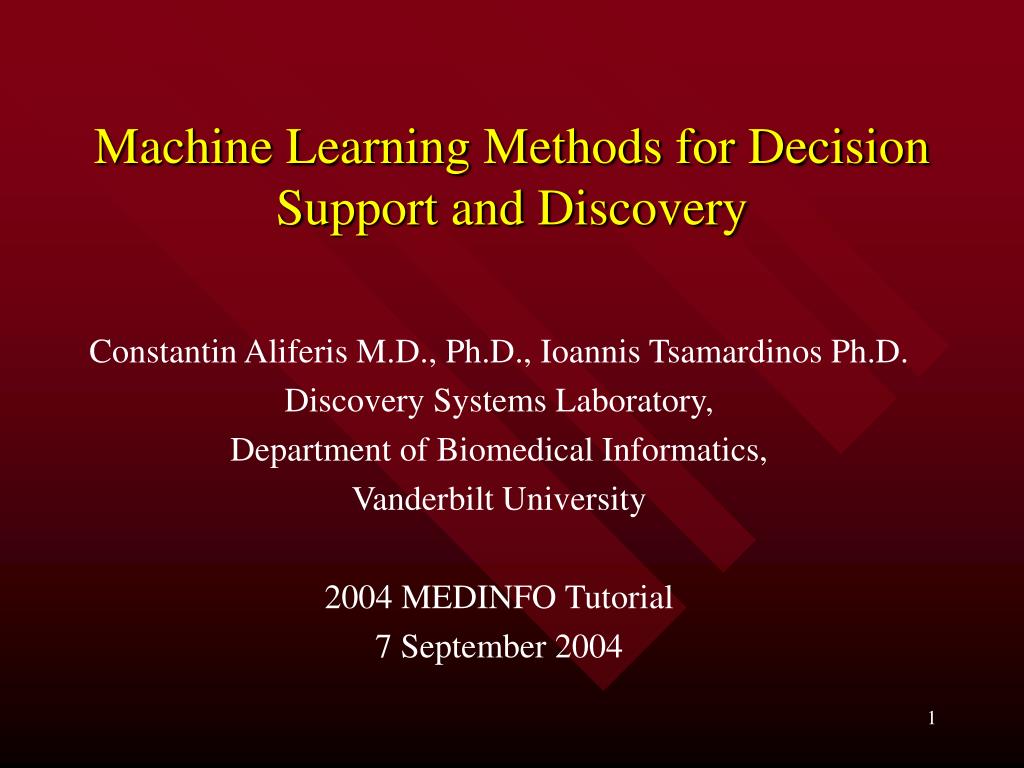 Machine Learning Methods for Decision Support and Discovery

Constantin Aliferis M.D., Ph.D., Ioannis Tsamardinos Ph.D.
Discovery Systems Laboratory,
Department of Biomedical Informatics,
Vanderbilt University

2004 MEDINFO Tutorial
7 September 2004

1